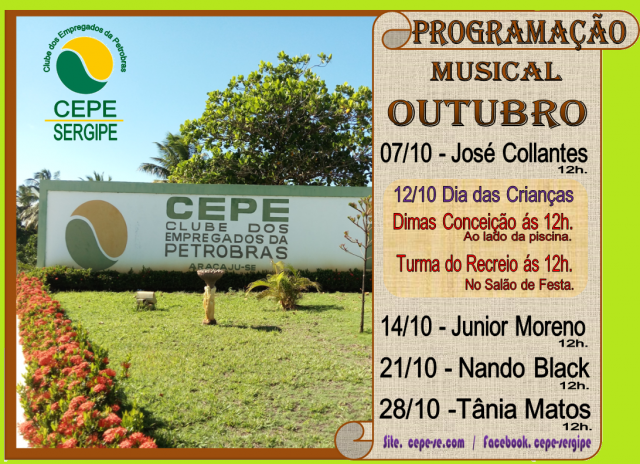 Clube dos Empregados da Petrobras
CEPE
SERGIPE

CEPE
CLUBE DOS
EMPREGADOS DA
PETROBRAS
ARACAJU-SE

PROGRAMAÇÃO
MUSICAL
OUTUBRO

07/10 - José Collantes
12h.

12/10 Dia das Crianças
Dimas Conceição ás 12h.
Ao lado da piscina.
Turma do Recreio ás 12h.
No Salão de Festa.

14/10 - Junior Moreno
12h.
21/10 - Nando Black
12h.
28/10 -Tânia Matos
12h.

Site. cepe-se.com / Facebook. cepe-sergipe